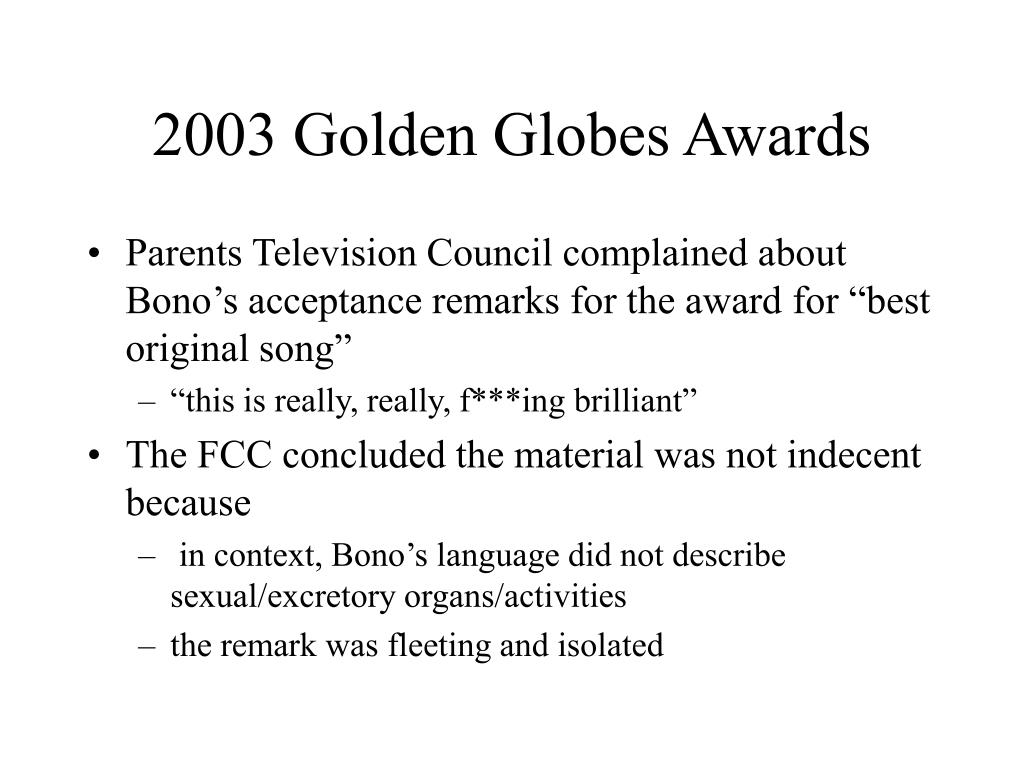 2003 Golden Globes Awards

• Parents Television Council complained about Bono’s acceptance remarks for the award for “best original song”
– “this is really, really, f***ing brilliant”
• The FCC concluded the material was not indecent because
– in context, Bono’s language did not describe sexual/excretory organs/activities
– the remark was fleeting and isolated